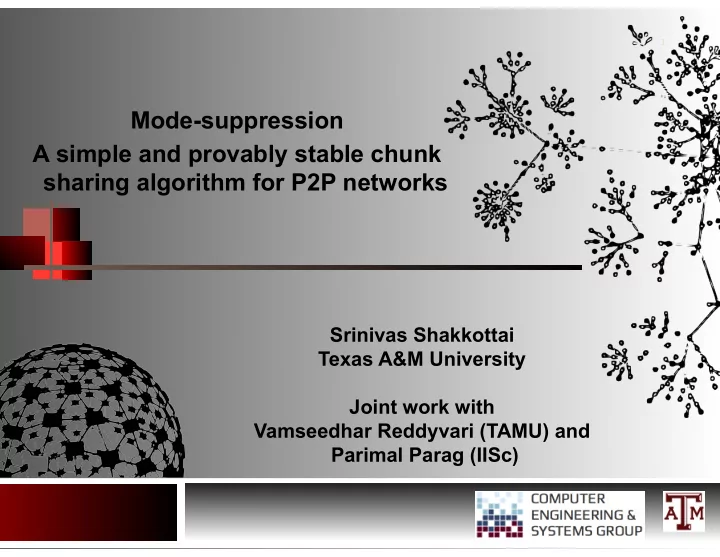 Mode-suppression
A simple and provably stable chunk sharing algorithm for P2P networks

Srinivas Shakkottai
Texas A&M University

Joint work with
Vamseedhar Reddyvari (TAMU) and
Parimal Parag (IISc)

COMPUTER ENGINEERING & SYSTEMS GROUP

ATM